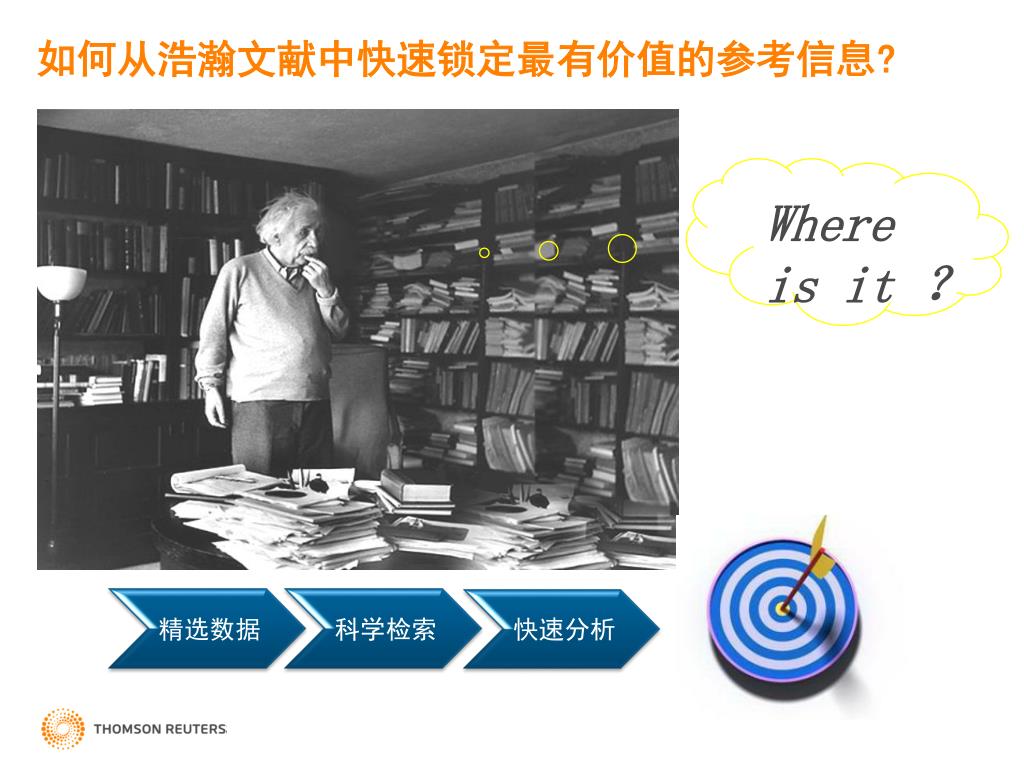 如何从浩瀚文献中快速锁定最有价值的参考信息?

Where is it ?

精选数据

科学检索

快速分析

THOMSON REUTERS